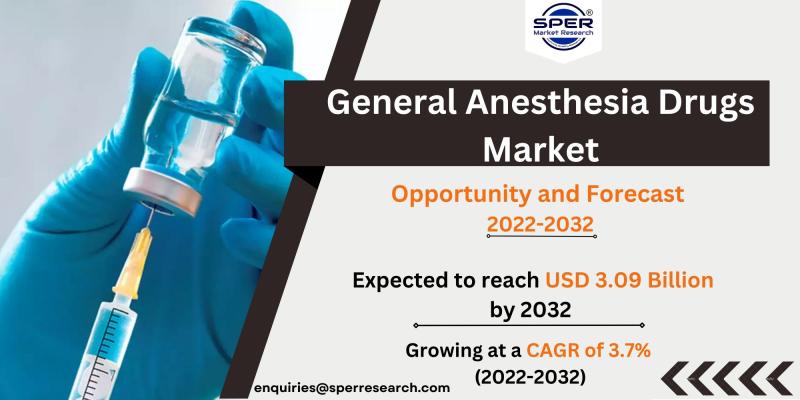 SPER®
Market Research

General Anesthesia Drugs Market

Opportunity and Forecast 2022-2032

Expected to reach USD 3.09 Billion by 2032

Growing at a CAGR of 3.7% (2022-2032)

enquiries@sperresearch.com